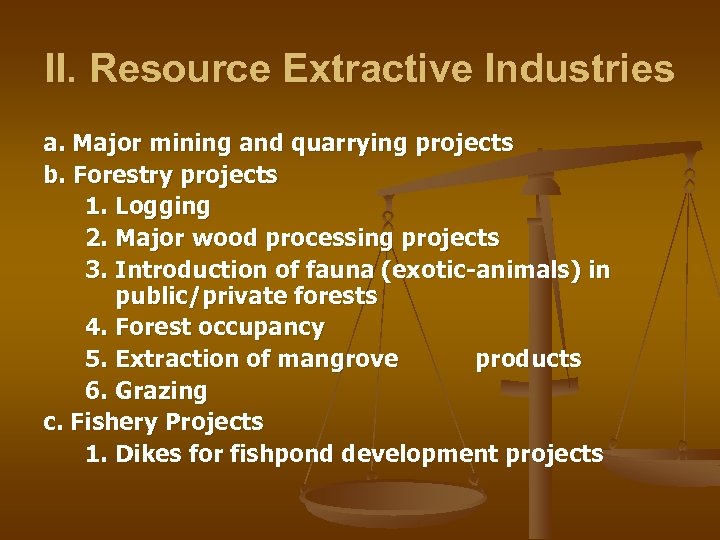 II. Resource Extractive Industries

a. Major mining and quarrying projects
b. Forestry projects
1. Logging
2. Major wood processing projects
3. Introduction of fauna (exotic-animals) in public/private forests
4. Forest occupancy
5. Extraction of mangrove products
6. Grazing
c. Fishery Projects
1. Dikes for fishpond development projects